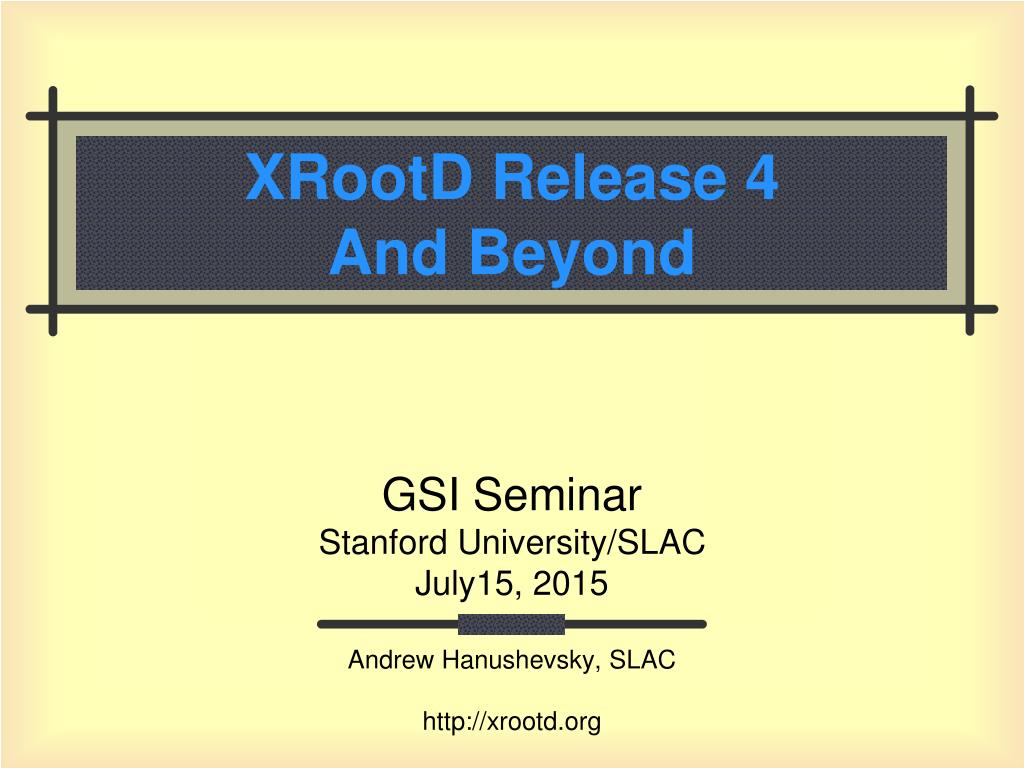 XRootD Release 4
And Beyond

GSI Seminar
Stanford University/SLAC
July15, 2015

Andrew Hanushevsky, SLAC

http://xrootd.org